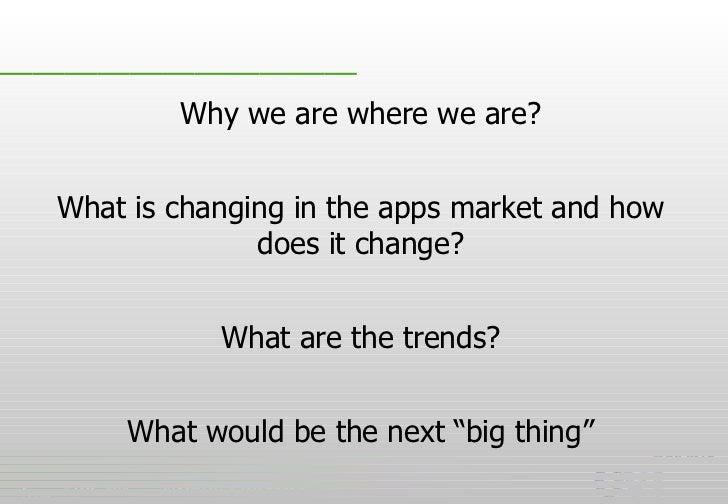 Why we are where we are?

What is changing in the apps market and how does it change?

What are the trends?

What would be the next “big thing”